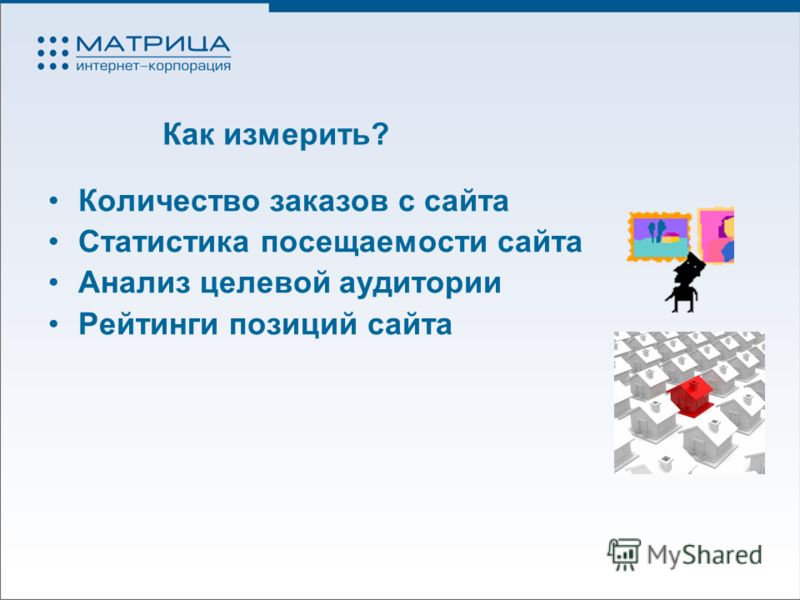 МАТРИЦА
интернет–корпорация

Как измерить?

• Количество заказов с сайта
• Статистика посещаемости сайта
• Анализ целевой аудитории
• Рейтинги позиций сайта

MyShared